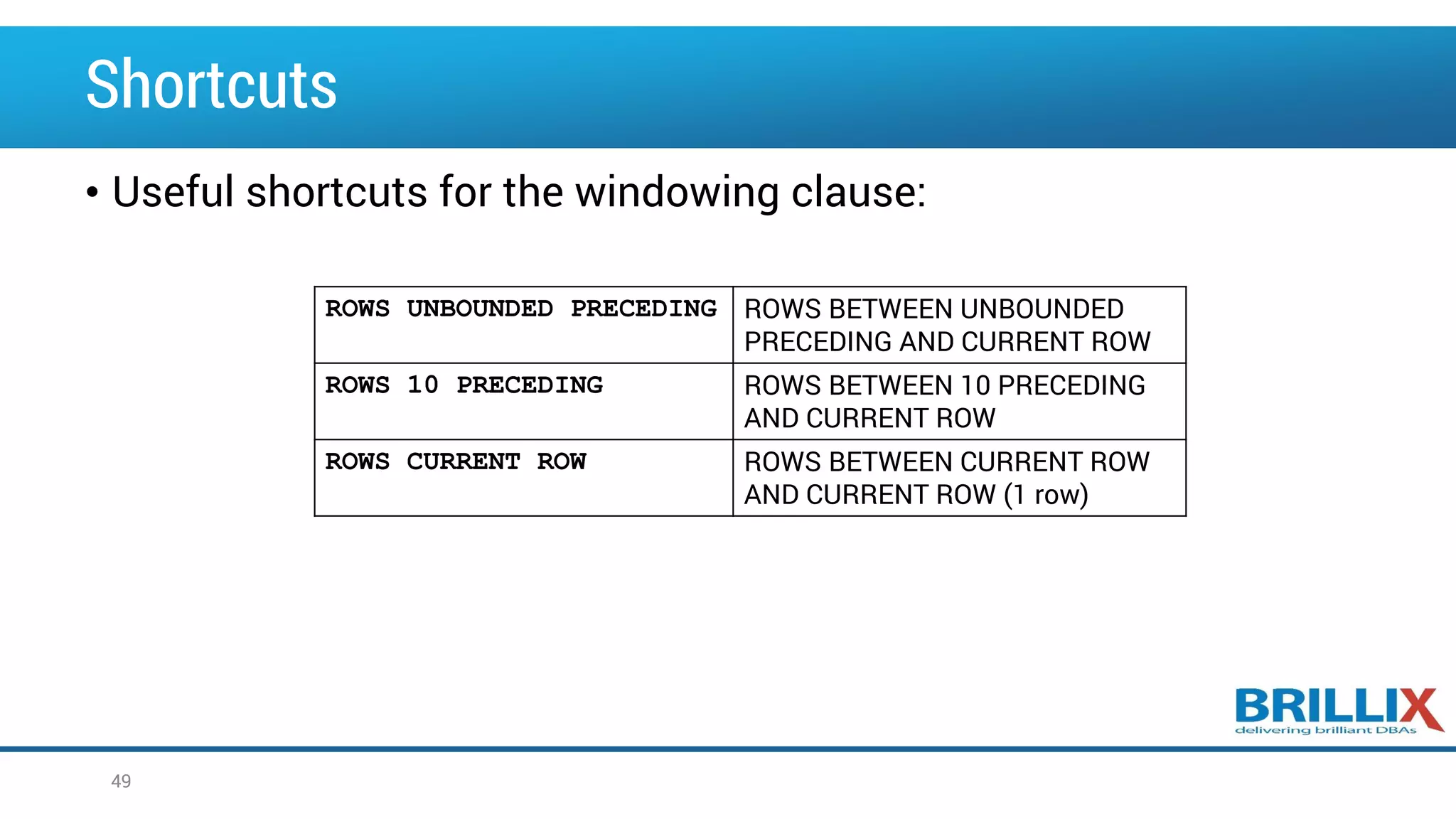 Shortcuts

• Useful shortcuts for the windowing clause:

| ROWS UNBOUNDED PRECEDING | ROWS BETWEEN UNBOUNDED PRECEDING AND CURRENT ROW |
|---|---|
| ROWS 10 PRECEDING | ROWS BETWEEN 10 PRECEDING AND CURRENT ROW |
| ROWS CURRENT ROW | ROWS BETWEEN CURRENT ROW AND CURRENT ROW (1 row) |

BRILLIX
delivering brilliant DBAs

49